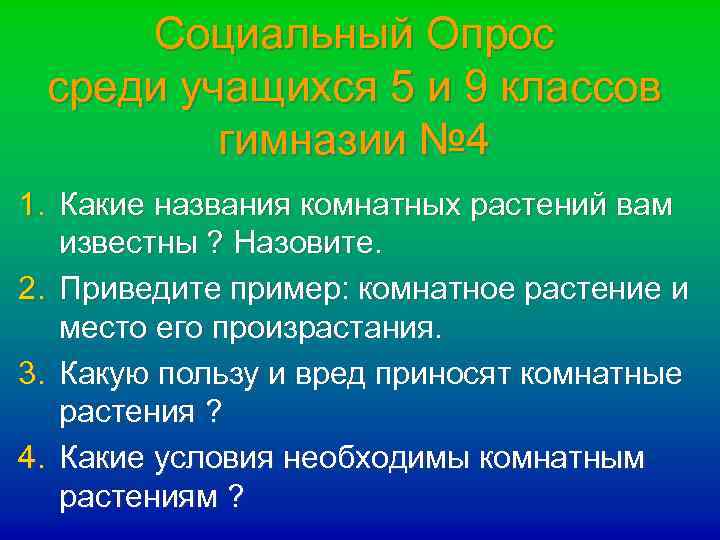 Социальный Опрос среди учащихся 5 и 9 классов гимназии №4

1. Какие названия комнатных растений вам известны ? Назовите.
2. Приведите пример: комнатное растение и место его произрастания.
3. Какую пользу и вред приносят комнатные растения ?
4. Какие условия необходимы комнатным растениям ?